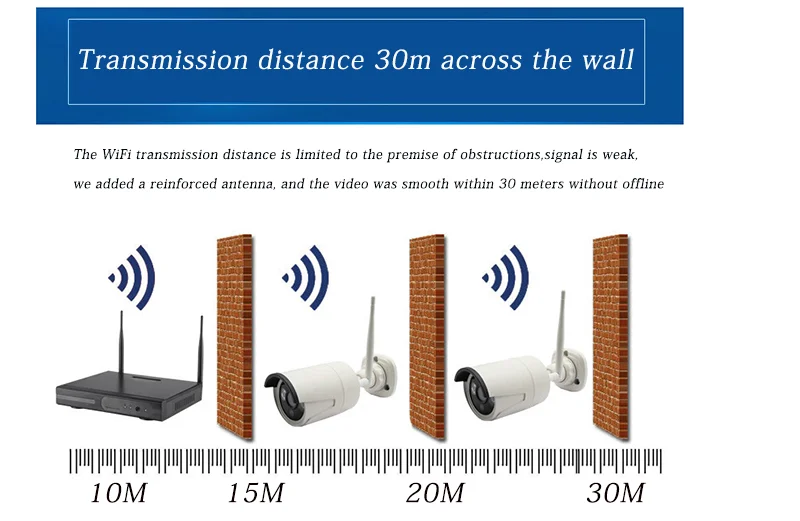 Transmission distance 30m across the wall

The WiFi transmission distance is limited to the premise of obstructions,signal is weak, we added a reinforced antenna, and the video was smooth within 30 meters without offline

10M 15M 20M 30M